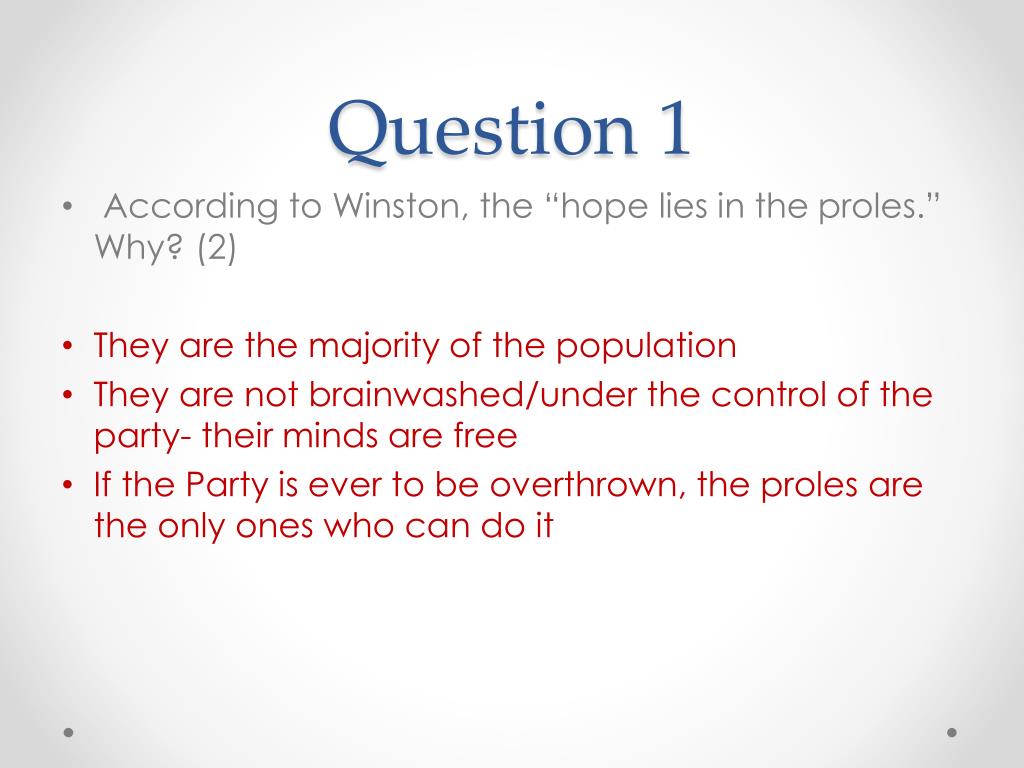 Question 1

• According to Winston, the “hope lies in the proles.” Why? (2)

• They are the majority of the population
• They are not brainwashed/under the control of the party- their minds are free
• If the Party is ever to be overthrown, the proles are the only ones who can do it